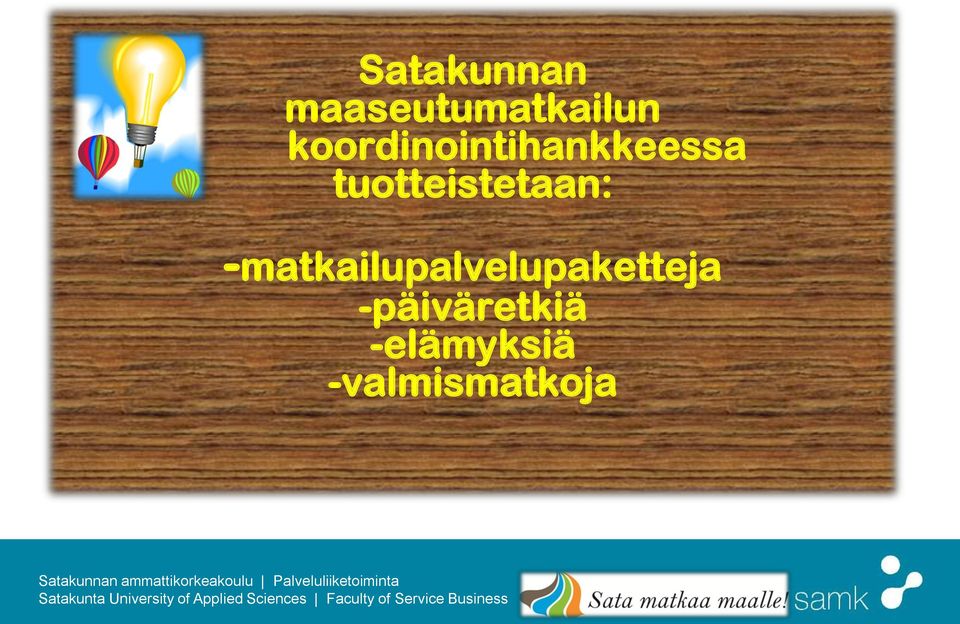 Satakunnan maaseutumatkailun koordinointihankkeessa tuotteistetaan:

-matkailupalvelupaketteja
-päiväretkiä
-elämyksiä
-valmismatkoja

Satakunnan ammattikorkeakoulu | Palveluliiketoiminta
Satakunta University of Applied Sciences | Faculty of Service Business

Sata matkaa maalle!

samk